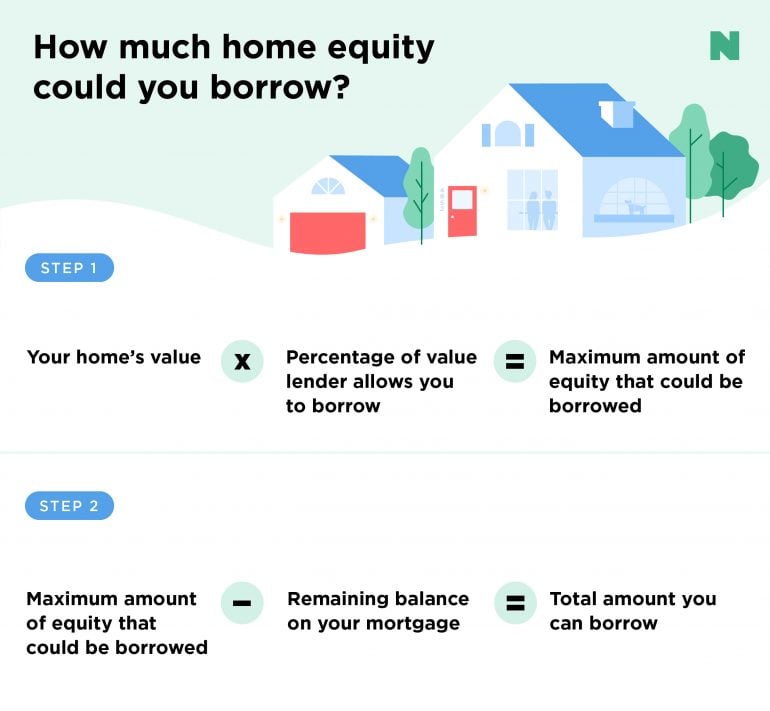 How much home equity could you borrow?

N

STEP 1

Your home's value x Percentage of value lender allows you to borrow = Maximum amount of equity that could be borrowed

STEP 2

Maximum amount of equity that could be borrowed − Remaining balance on your mortgage = Total amount you can borrow